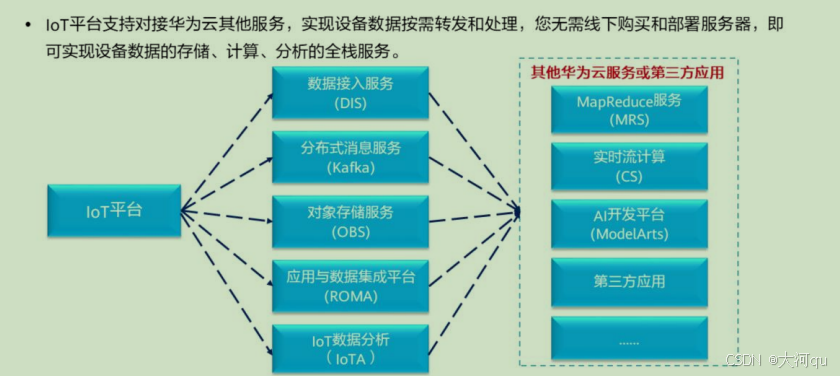 • IoT平台支持对接华为云其他服务，实现设备数据按需转发和处理，您无需线下购买和部署服务器，即可实现设备数据的存储、计算、分析的全栈服务。

IoT平台

数据接入服务
(DIS)

分布式消息服务
(Kafka)

对象存储服务
(OBS)

应用与数据集成平台
(ROMA)

IoT数据分析
(IoTA)

其他华为云服务或第三方应用

MapReduce服务
(MRS)

实时流计算
(CS)

AI开发平台
(ModelArts)

第三方应用

......

CSDN @大河qu